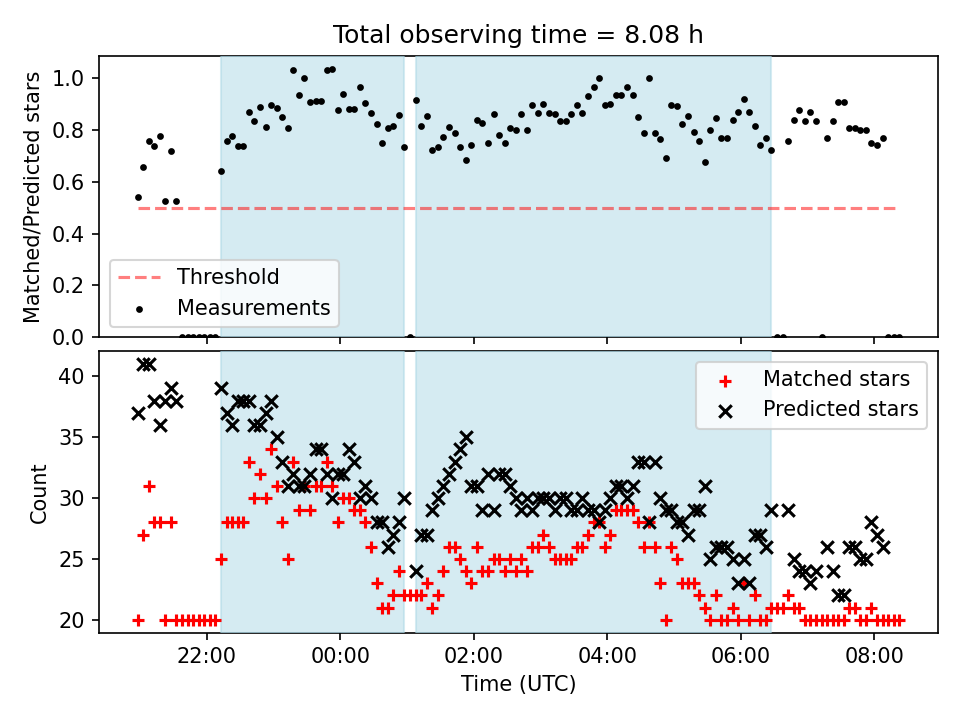 Total observing time = 8.08 h

Matched/Predicted stars

1.0
0.8
0.6
0.4
0.2
0.0

Threshold
Measurements

Count

40
35
30
25
20

Matched stars
Predicted stars

22:00
00:00
02:00
04:00
06:00
08:00

Time (UTC)